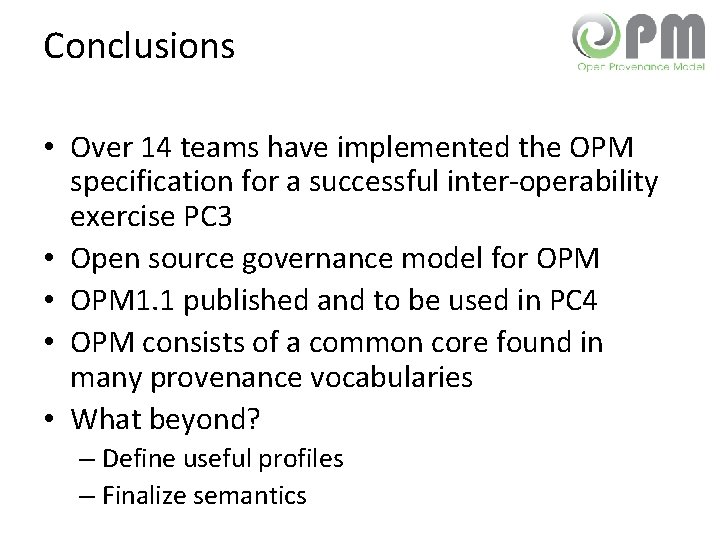 Conclusions

OPM
Open Provenance Model

• Over 14 teams have implemented the OPM specification for a successful inter-operability exercise PC3
• Open source governance model for OPM
• OPM1.1 published and to be used in PC4
• OPM consists of a common core found in many provenance vocabularies
• What beyond?
– Define useful profiles
– Finalize semantics